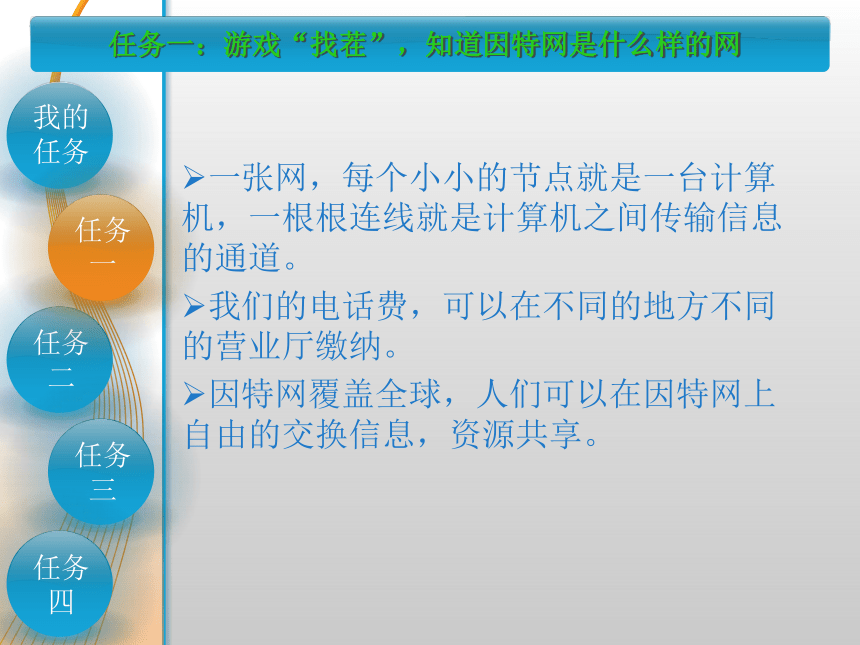 任务一：游戏“找茬”，知道因特网是什么样的网

我的任务

任务一

任务二

任务三

任务四

➢一张网，每个小小的节点就是一台计算机，一根根连线就是计算机之间传输信息的通道。

➢我们的电话费，可以在不同的地方不同的营业厅缴纳。

➢因特网覆盖全球，人们可以在因特网上自由的交换信息，资源共享。